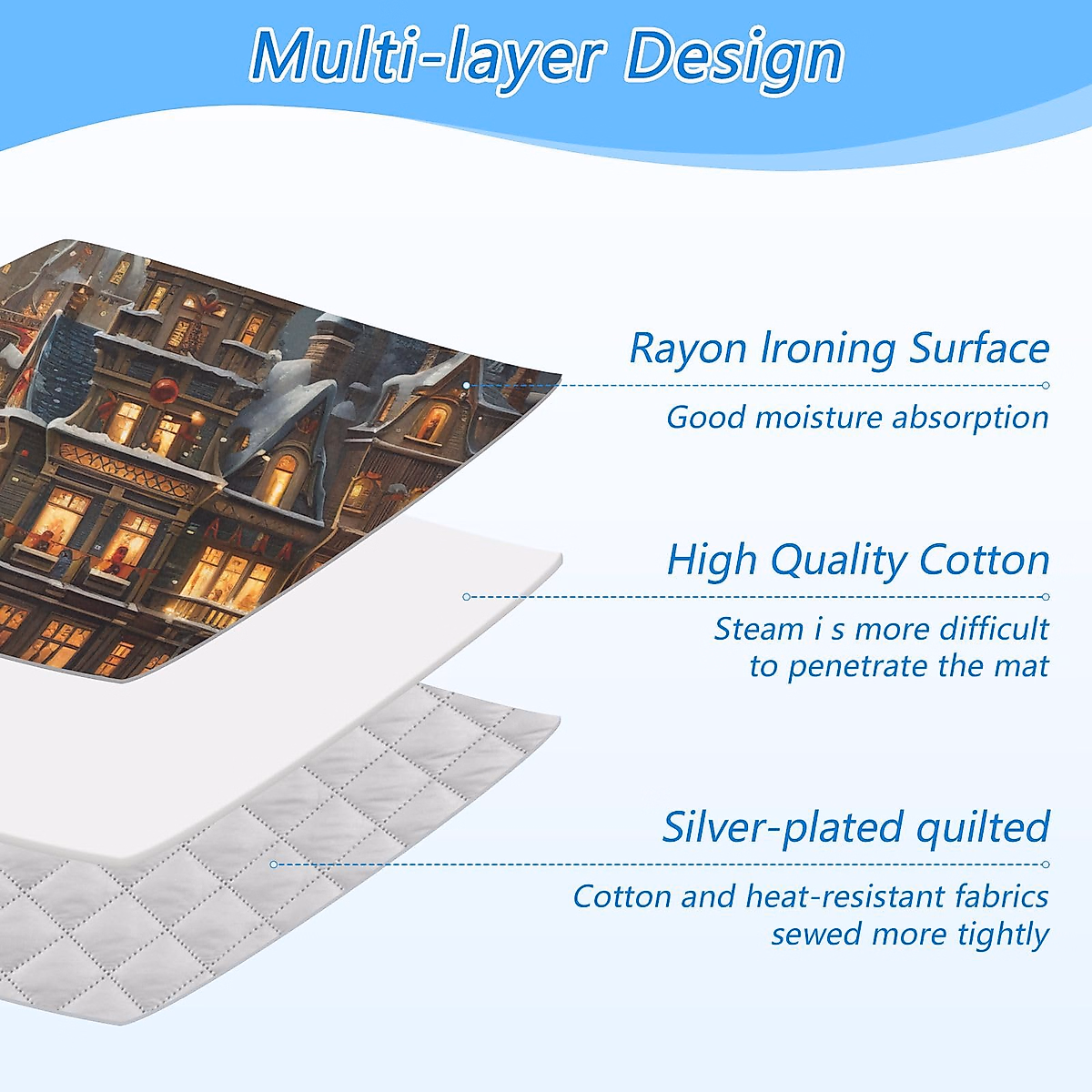 Multi-layer Design

Rayon Ironing Surface

Good moisture absorption

High Quality Cotton

Steam i s more difficult to penetrate the mat

Silver-plated quilted

Cotton and heat-resistant fabrics sewed more tightly